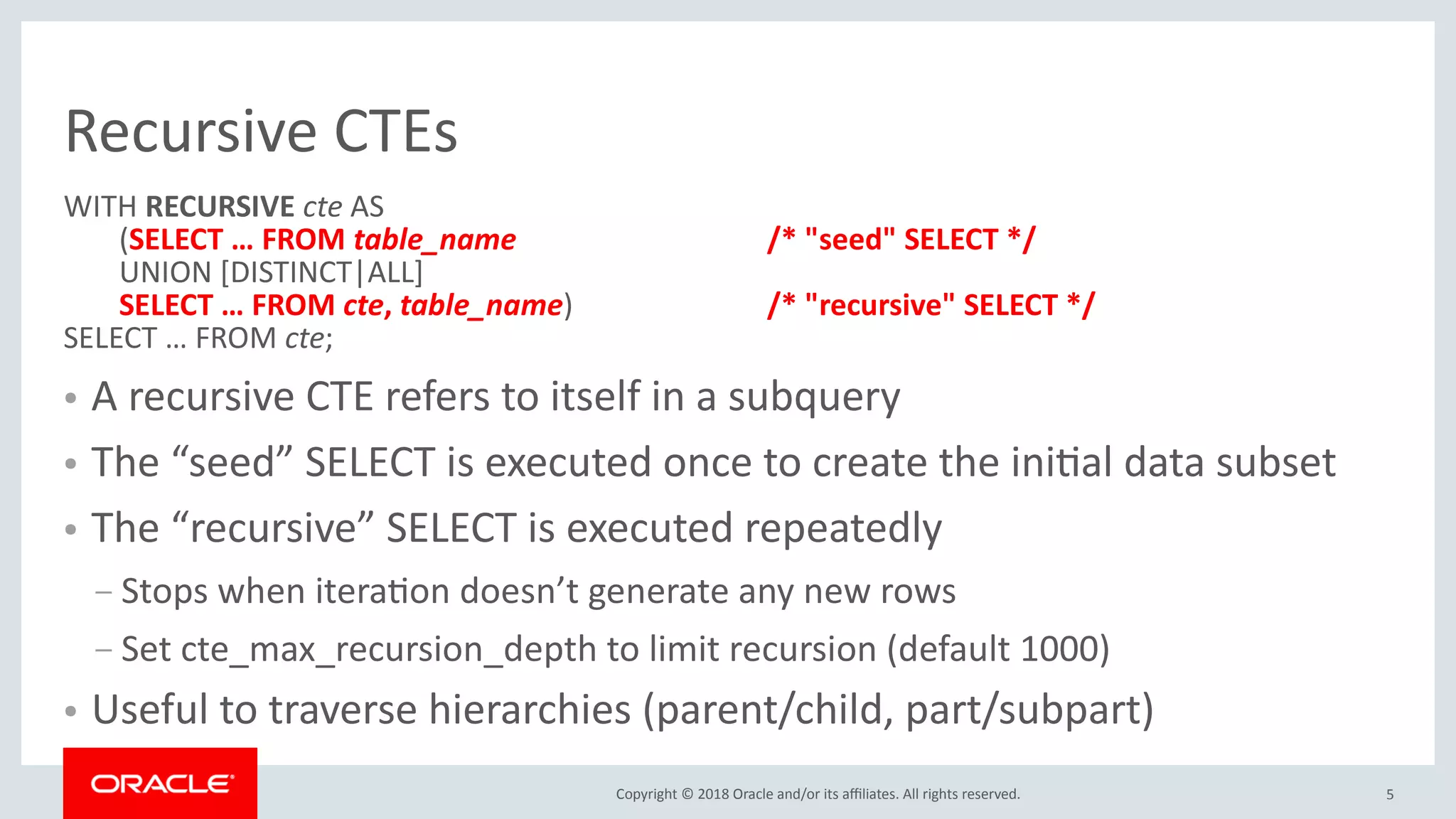 Recursive CTEs

WITH RECURSIVE cte AS
(SELECT … FROM table_name /* "seed" SELECT */
UNION [DISTINCT|ALL]
SELECT … FROM cte, table_name) /* "recursive" SELECT */
SELECT … FROM cte;

• A recursive CTE refers to itself in a subquery
• The “seed” SELECT is executed once to create the initial data subset
• The “recursive” SELECT is executed repeatedly
– Stops when iteration doesn’t generate any new rows
– Set cte_max_recursion_depth to limit recursion (default 1000)
• Useful to traverse hierarchies (parent/child, part/subpart)

ORACLE

Copyright © 2018 Oracle and/or its affiliates. All rights reserved.

5